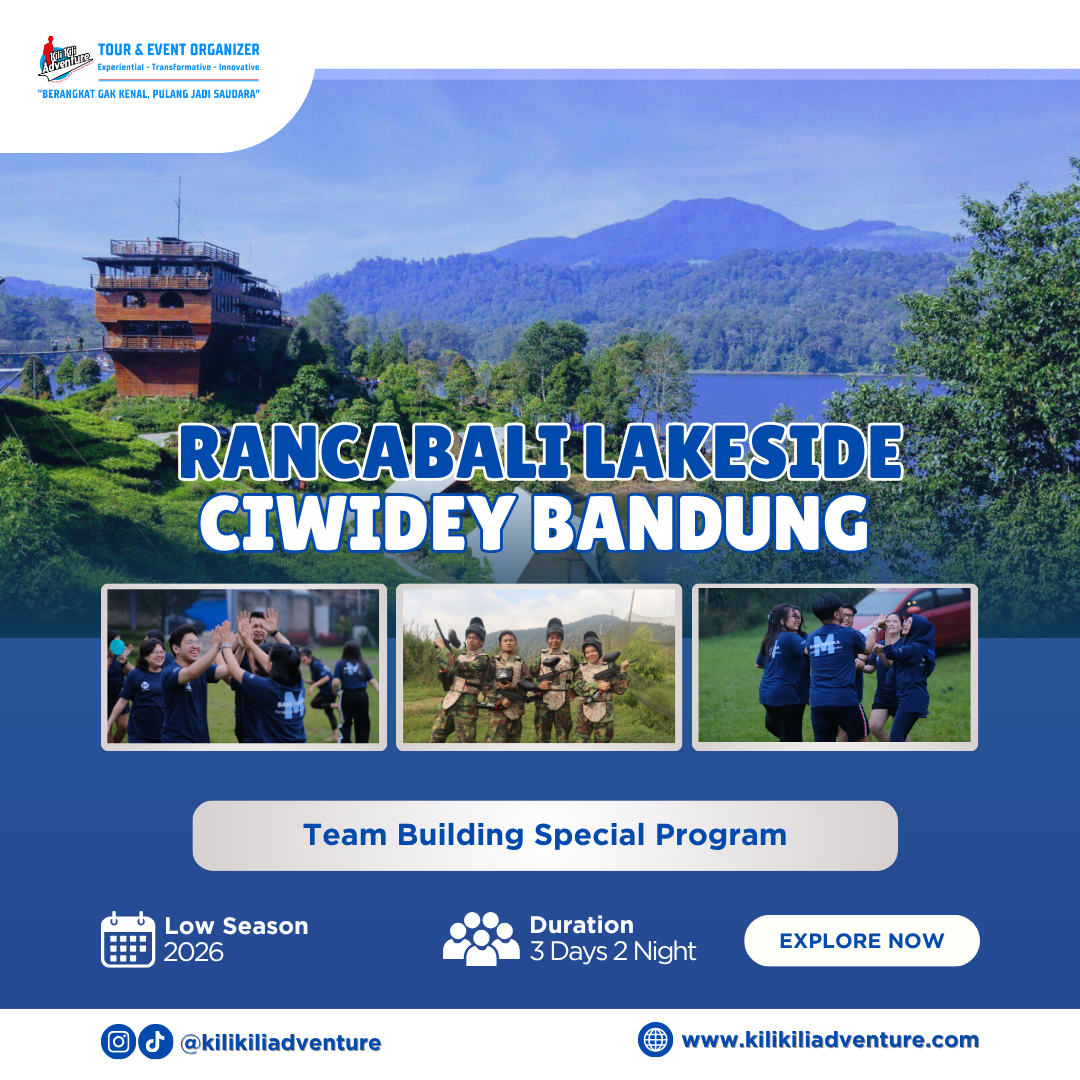 Kili Kili Adventure
TOUR & EVENT ORGANIZER
Experiential - Transformative - Innovative
"BERANGKAT GAK KENAL, PULANG JADI SAUDARA"

RANCABALI LAKESIDE
CIWIDEY BANDUNG

Team Building Special Program

Low Season
2026

Duration
3 Days 2 Night

EXPLORE NOW

@kilikiliadventure

www.kilikiliadventure.com